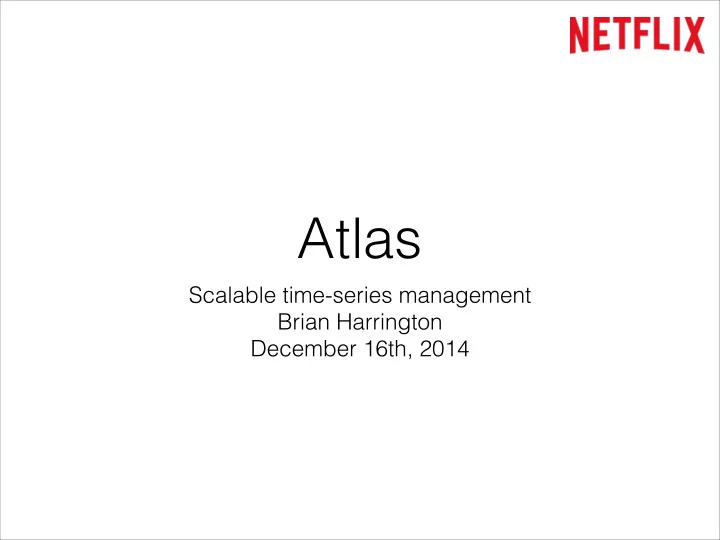 NETFLIX

Atlas

Scalable time-series management
Brian Harrington
December 16th, 2014